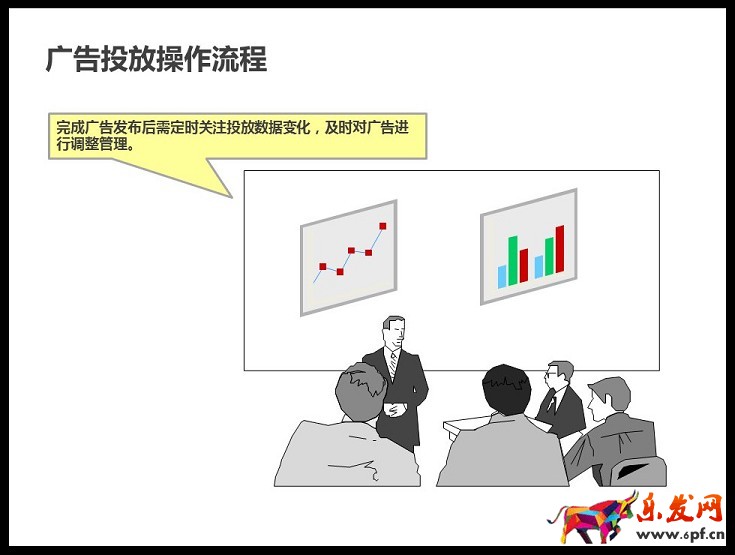 广告投放操作流程

完成广告发布后需定时关注投放数据变化，及时对广告进行调整管理。

乐发网
www.6pf.cn